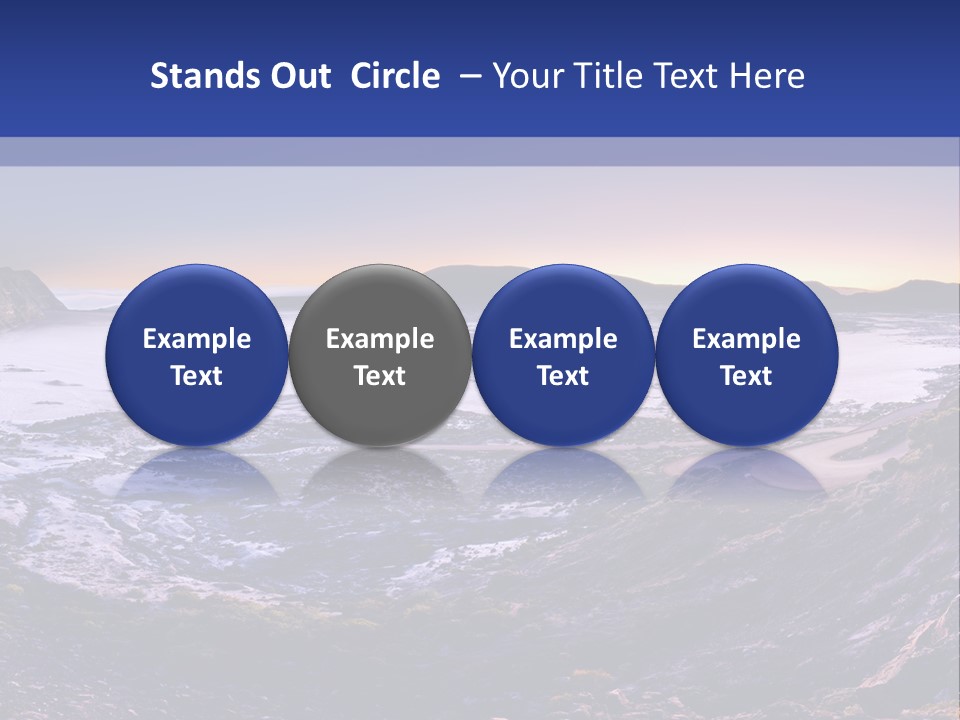 Stands Out Circle – Your Title Text Here

Example Text

Example Text

Example Text

Example Text